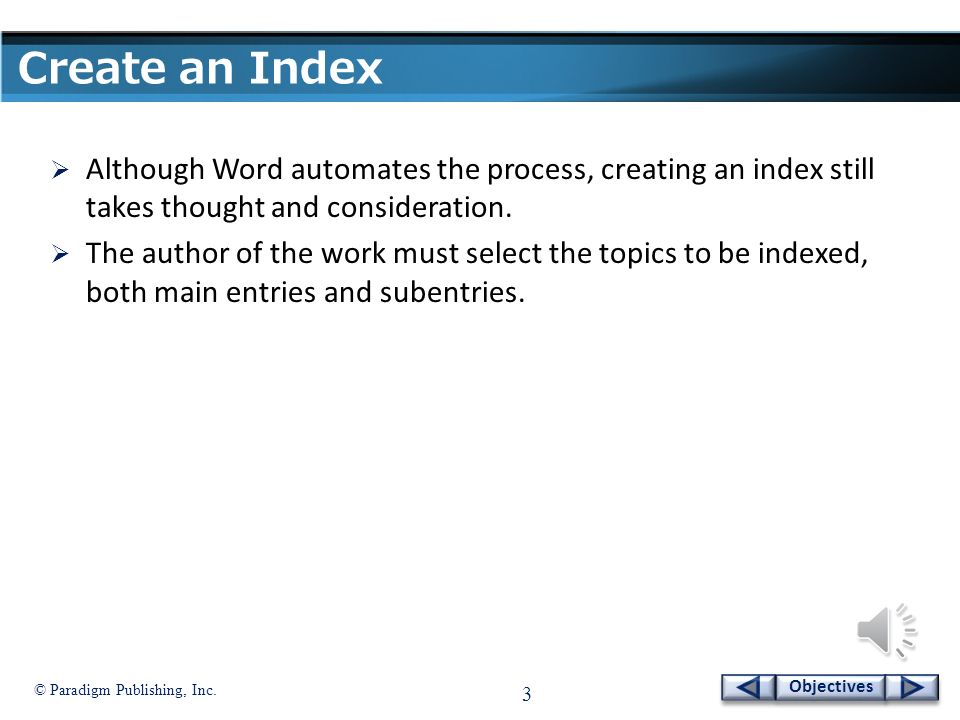 Create an Index

➢ Although Word automates the process, creating an index still takes thought and consideration.

➢ The author of the work must select the topics to be indexed, both main entries and subentries.

© Paradigm Publishing, Inc.

3

Objectives